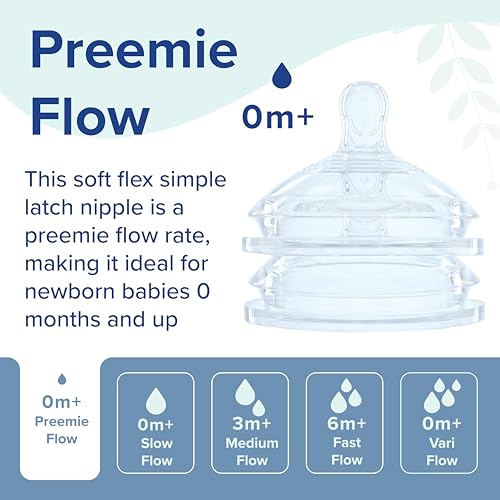 Preemie Flow

0m+

This soft flex simple latch nipple is a preemie flow rate, making it ideal for newborn babies 0 months and up

0m+ Preemie Flow

0m+ Slow Flow

3m+ Medium Flow

6m+ Fast Flow

0m+ Vari Flow